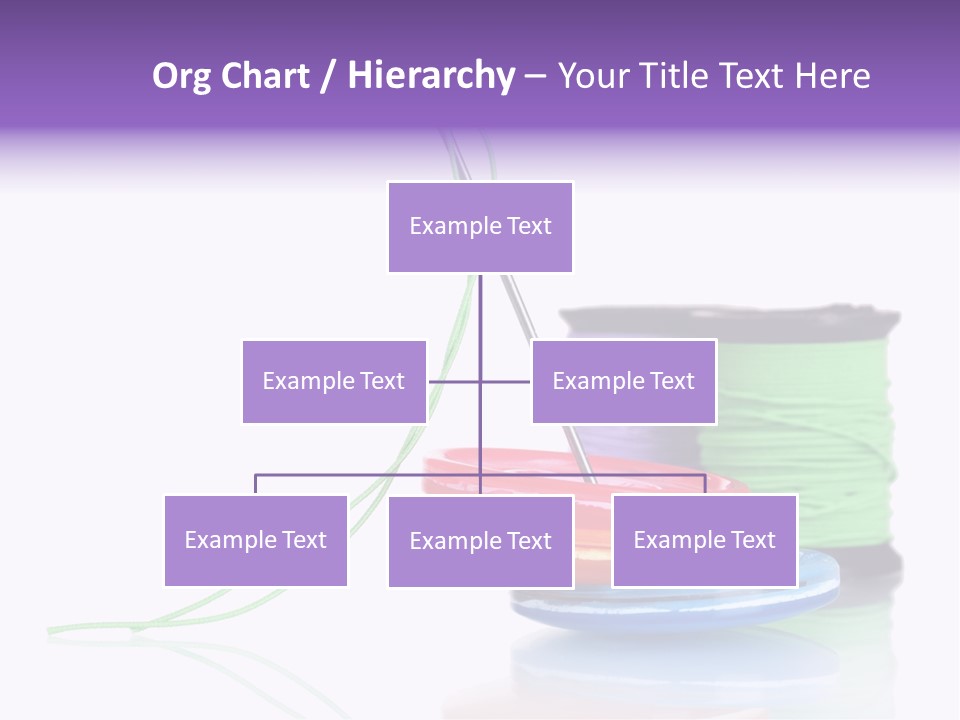 Org Chart / Hierarchy – Your Title Text Here

Example Text

Example Text

Example Text

Example Text

Example Text

Example Text